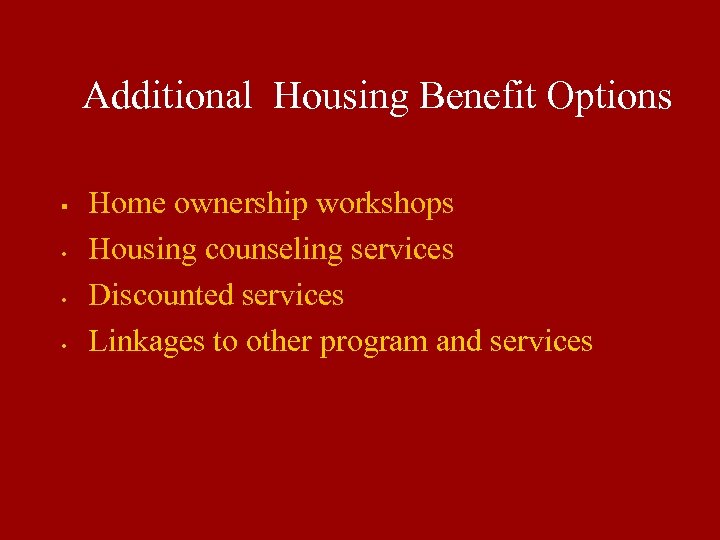 Additional Housing Benefit Options

- Home ownership workshops
- Housing counseling services
- Discounted services
- Linkages to other program and services